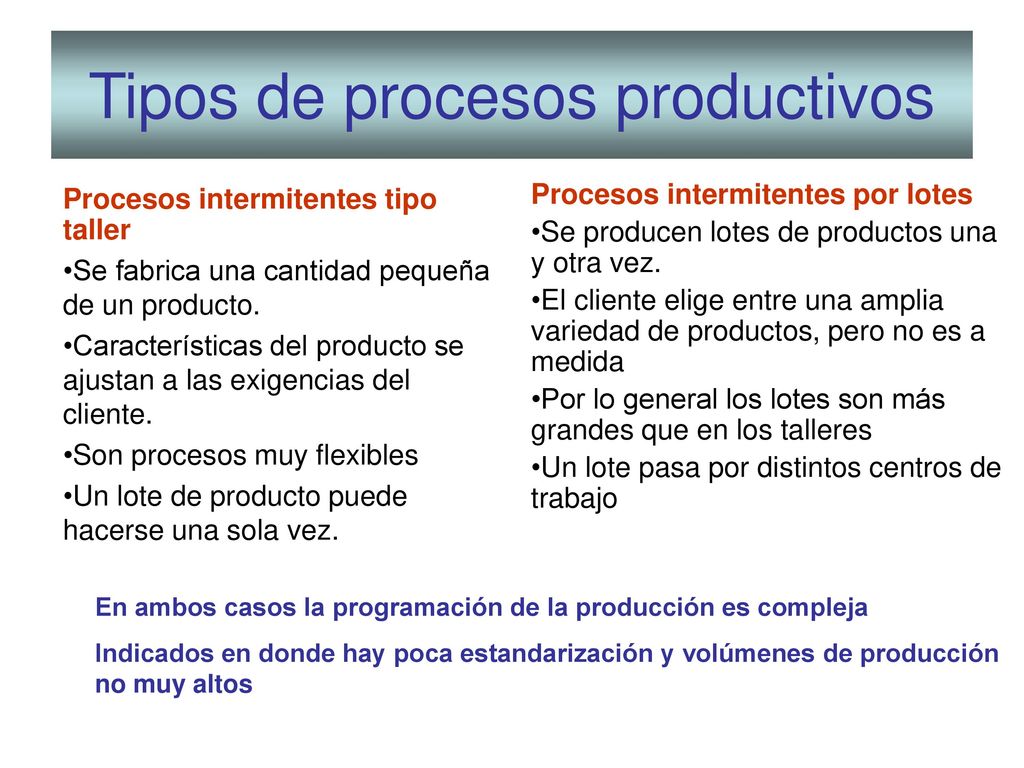 Tipos de procesos productivos

Procesos intermitentes tipo taller

•Se fabrica una cantidad pequeña de un producto.

•Características del producto se ajustan a las exigencias del cliente.

•Son procesos muy flexibles

•Un lote de producto puede hacerse una sola vez.

Procesos intermitentes por lotes

•Se producen lotes de productos una y otra vez.

•El cliente elige entre una amplia variedad de productos, pero no es a medida

•Por lo general los lotes son más grandes que en los talleres

•Un lote pasa por distintos centros de trabajo

En ambos casos la programación de la producción es compleja

Indicados en donde hay poca estandarización y volúmenes de producción no muy altos